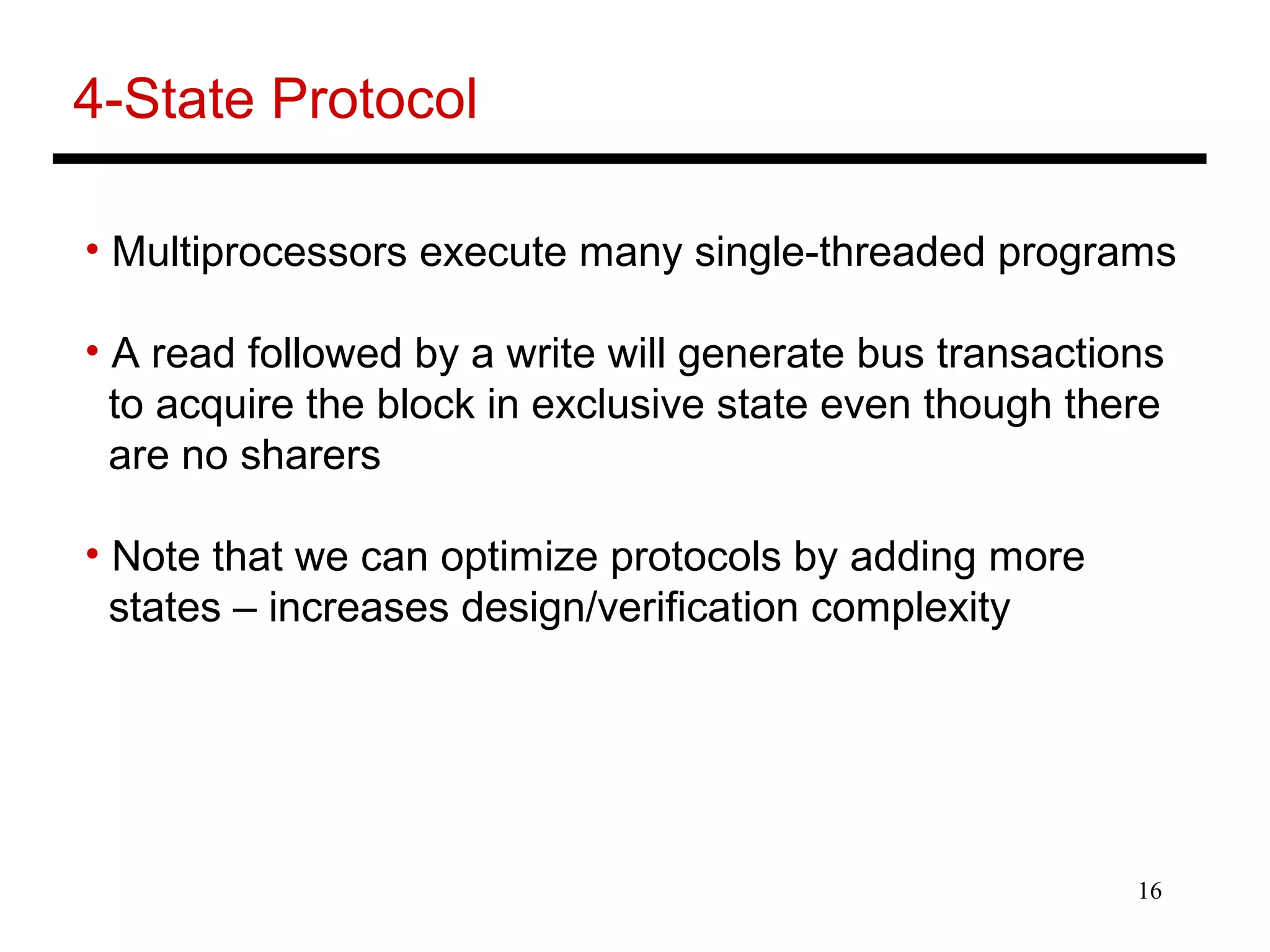 4-State Protocol

• Multiprocessors execute many single-threaded programs

• A read followed by a write will generate bus transactions to acquire the block in exclusive state even though there are no sharers

• Note that we can optimize protocols by adding more states – increases design/verification complexity

16